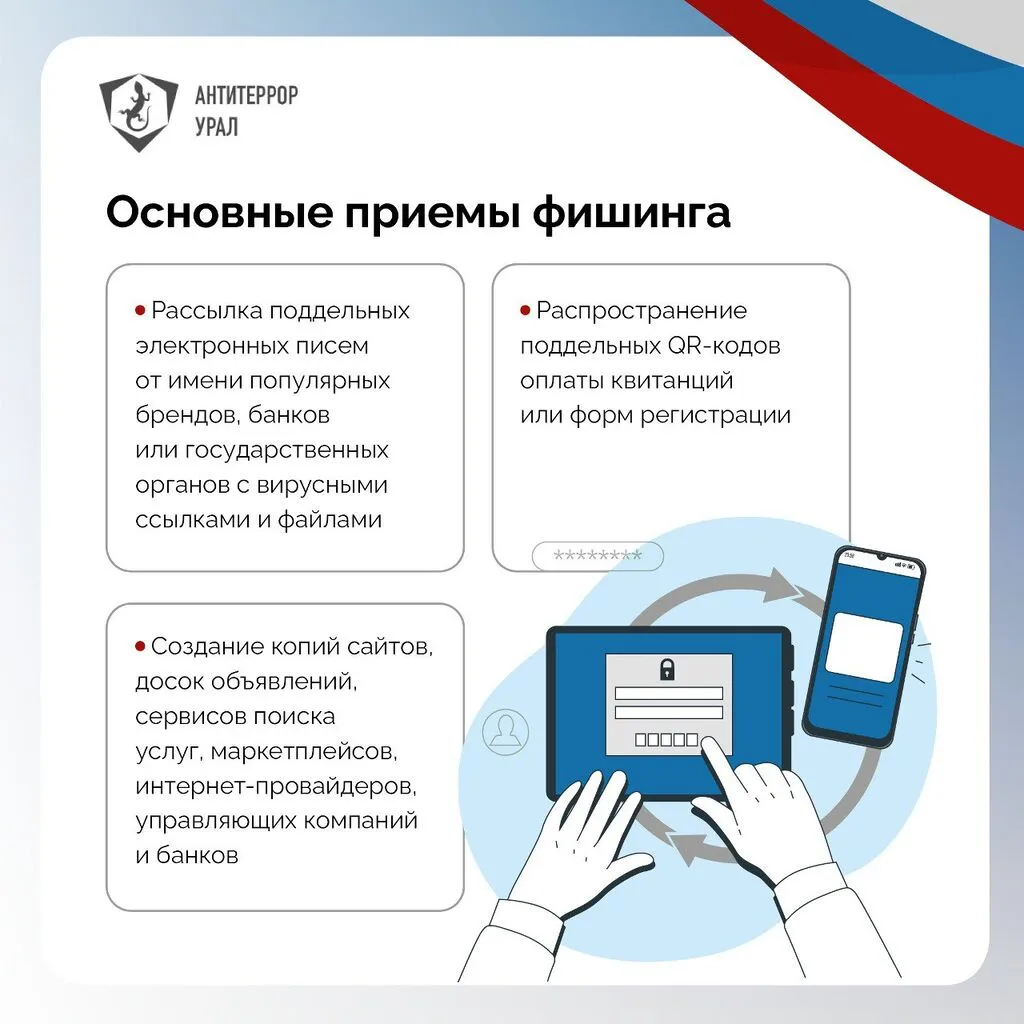 АНТИТЕРРОР
УРАЛ

Основные приемы фишинга

• Рассылка поддельных электронных писем от имени популярных брендов, банков или государственных органов с вирусными ссылками и файлами

• Распространение поддельных QR-кодов оплаты квитанций или форм регистрации

********

• Создание копий сайтов, досок объявлений, сервисов поиска услуг, маркетплейсов, интернет-провайдеров, управляющих компаний и банков